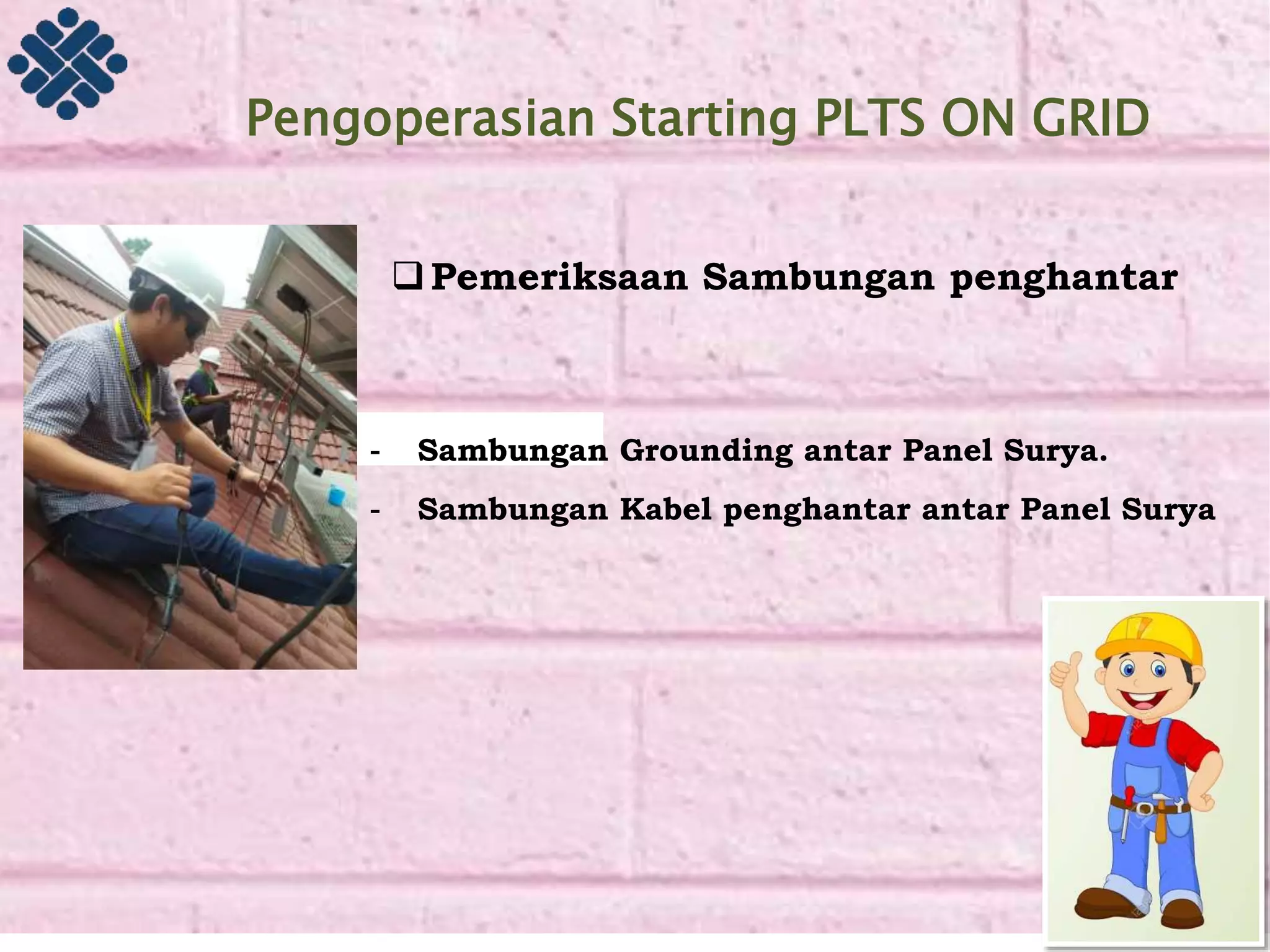 Pengoperasian Starting PLTS ON GRID

❑ Pemeriksaan Sambungan penghantar

- Sambungan Grounding antar Panel Surya.

- Sambungan Kabel penghantar antar Panel Surya